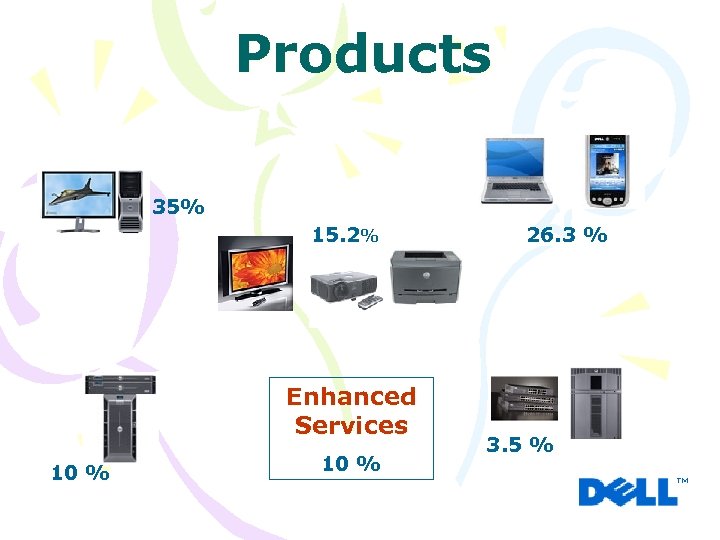 Products

35%

15.2%

26.3 %

10 %

Enhanced Services

10 %

3.5 %

DELL™